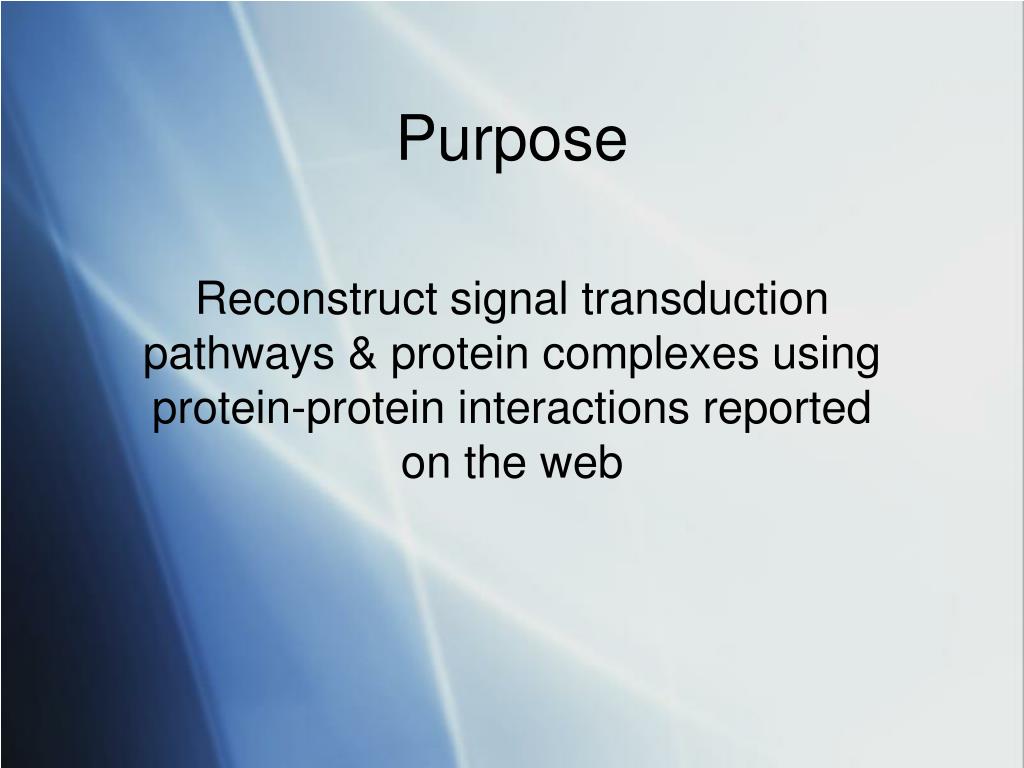 Purpose

Reconstruct signal transduction pathways & protein complexes using protein-protein interactions reported on the web